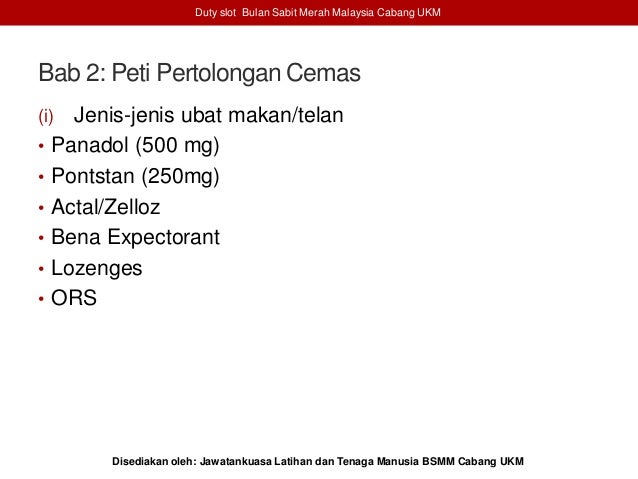 Duty slot  Bulan Sabit Merah Malaysia Cabang UKM

Bab 2: Peti Pertolongan Cemas

(i) Jenis-jenis ubat makan/telan
• Panadol (500 mg)
• Pontstan (250mg)
• Actal/Zelloz
• Bena Expectorant
• Lozenges
• ORS

Disediakan oleh: Jawatankuasa Latihan dan Tenaga Manusia BSMM Cabang UKM